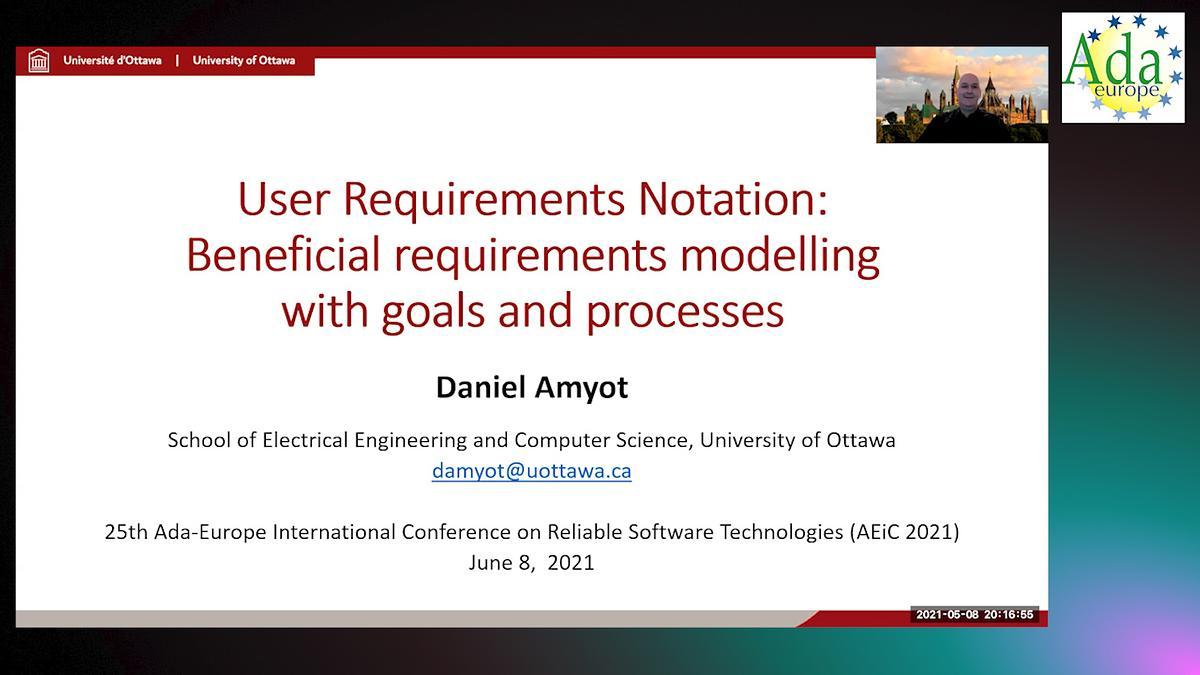 Université d'Ottawa | University of Ottawa

Ada europe

User Requirements Notation: Beneficial requirements modelling with goals and processes

Daniel Amyot

School of Electrical Engineering and Computer Science, University of Ottawa
damyot@uottawa.ca

25th Ada-Europe International Conference on Reliable Software Technologies (AEiC 2021)
June 8, 2021

2021-05-08 20:16:55